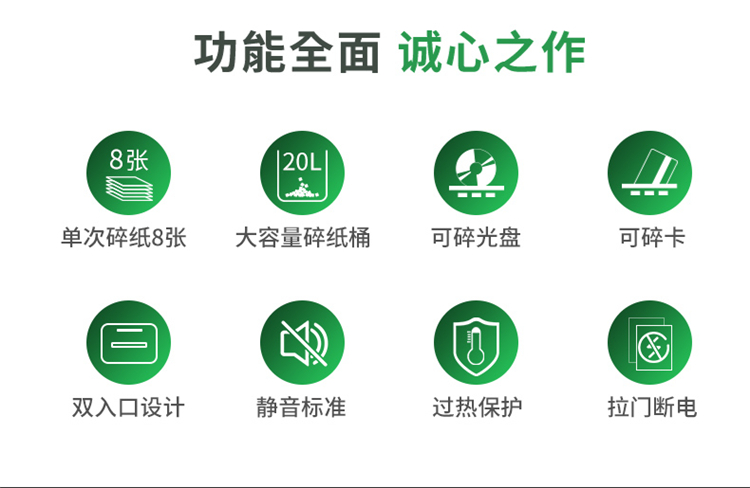 功能全面 诚心之作

8张
单次碎纸8张

20L
大容量碎纸桶

可碎光盘

可碎卡

双入口设计

静音标准

过热保护

拉门断电